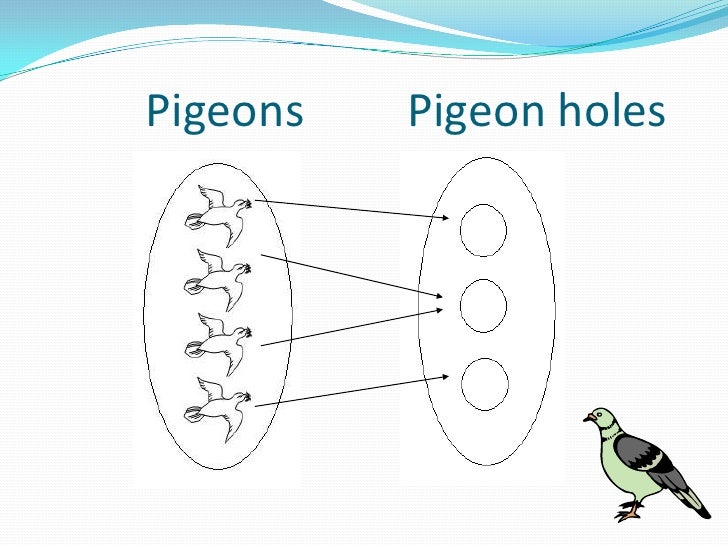 Pigeons

Pigeon holes